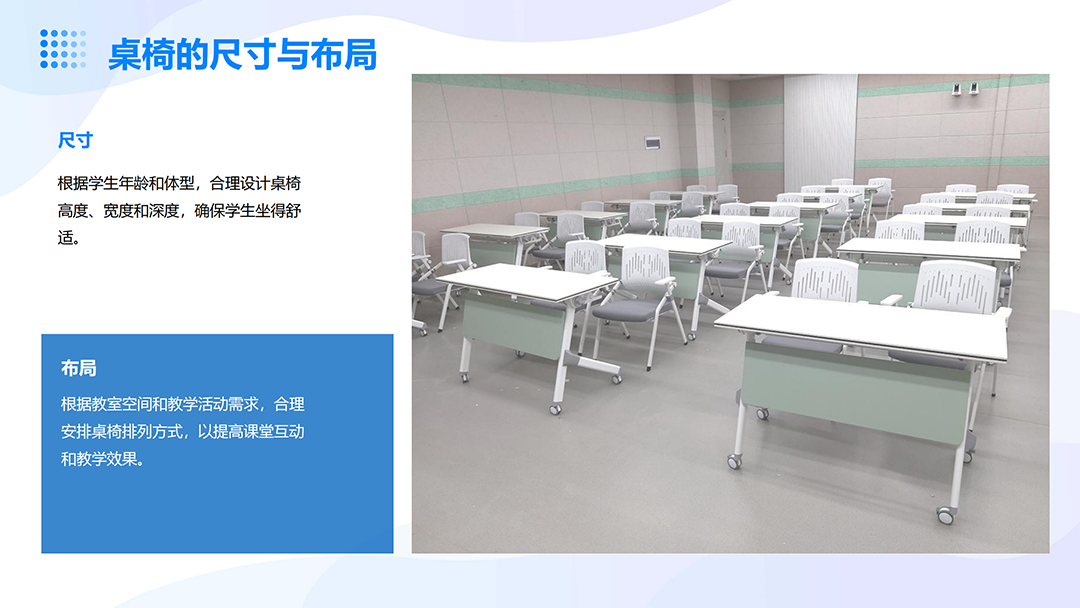 桌椅的尺寸与布局

尺寸

根据学生年龄和体型，合理设计桌椅高度、宽度和深度，确保学生坐得舒适。

布局

根据教室空间和教学活动需求，合理安排桌椅排列方式，以提高课堂互动和教学效果。